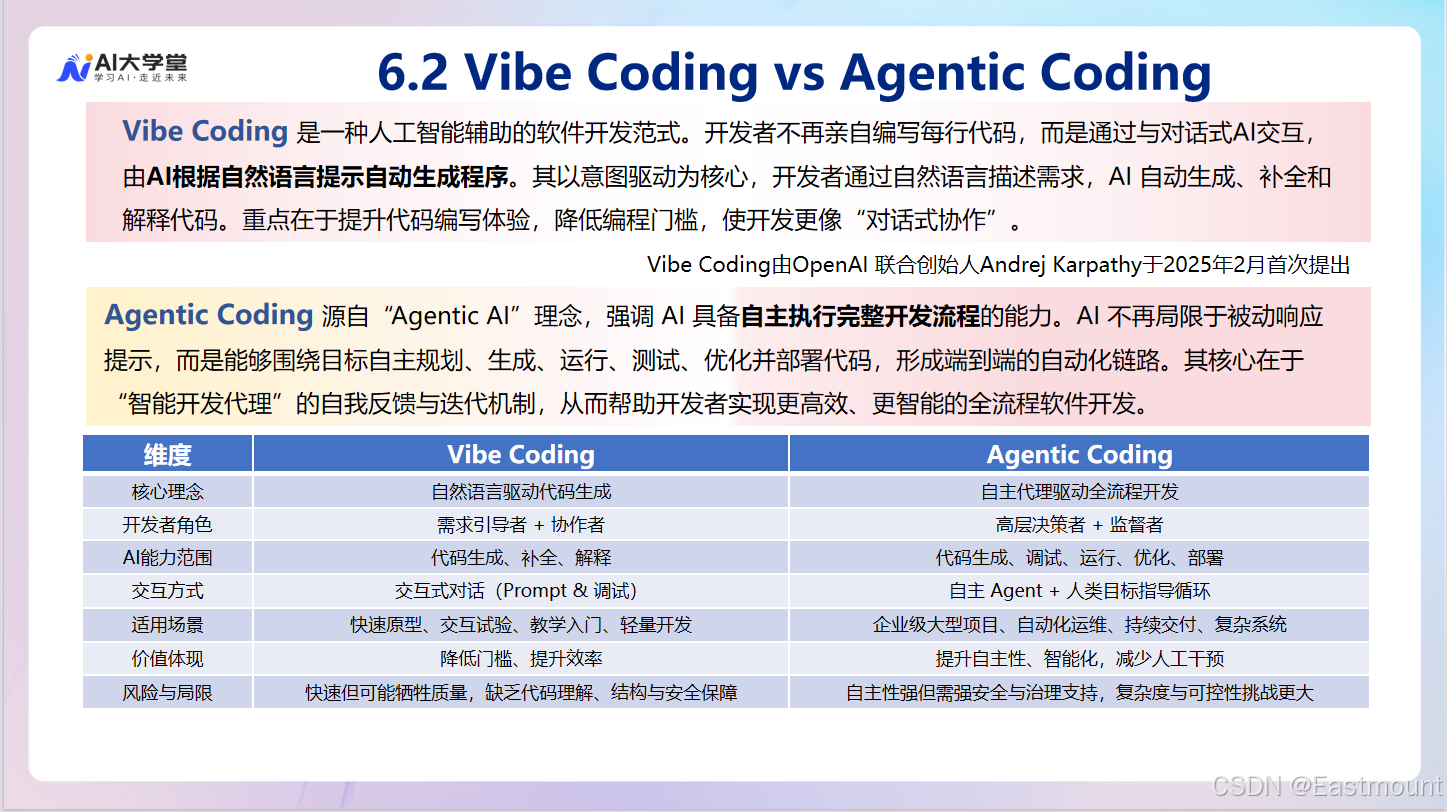 AI大学堂
学习AI·走近未来

6.2 Vibe Coding vs Agentic Coding

Vibe Coding 是一种人工智能辅助的软件开发范式。开发者不再亲自编写每行代码，而是通过与对话式AI交互，由AI根据自然语言提示自动生成程序。其以意图驱动为核心，开发者通过自然语言描述需求，AI 自动生成、补全和解释代码。重点在于提升代码编写体验，降低编程门槛，使开发更像“对话式协作”。

Vibe Coding由OpenAI 联合创始人Andrej Karpathy于2025年2月首次提出

Agentic Coding 源自“Agentic AI”理念，强调 AI 具备自主执行完整开发流程的能力。AI 不再局限于被动响应提示，而是能够围绕目标自主规划、生成、运行、测试、优化并部署代码，形成端到端的自动化链路。其核心在于“智能开发代理”的自我反馈与迭代机制，从而帮助开发者实现更高效、更智能的全流程软件开发。

| 维度 | Vibe Coding | Agentic Coding |
|---|---|---|
| 核心理念 | 自然语言驱动代码生成 | 自主代理驱动全流程开发 |
| 开发者角色 | 需求引导者 + 协作者 | 高层决策者 + 监督者 |
| AI能力范围 | 代码生成、补全、解释 | 代码生成、调试、运行、优化、部署 |
| 交互方式 | 交互式对话（Prompt & 调试） | 自主 Agent + 人类目标指导循环 |
| 适用场景 | 快速原型、交互试验、教学入门、轻量开发 | 企业级大型项目、自动化运维、持续交付、复杂系统 |
| 价值体现 | 降低门槛、提升效率 | 提升自主性、智能化，减少人工干预 |
| 风险与局限 | 快速但可能牺牲质量，缺乏代码理解、结构与安全保障 | 自主性强但需强安全与治理支持，复杂度与可控性挑战更大 |

CSDN @Eastmount